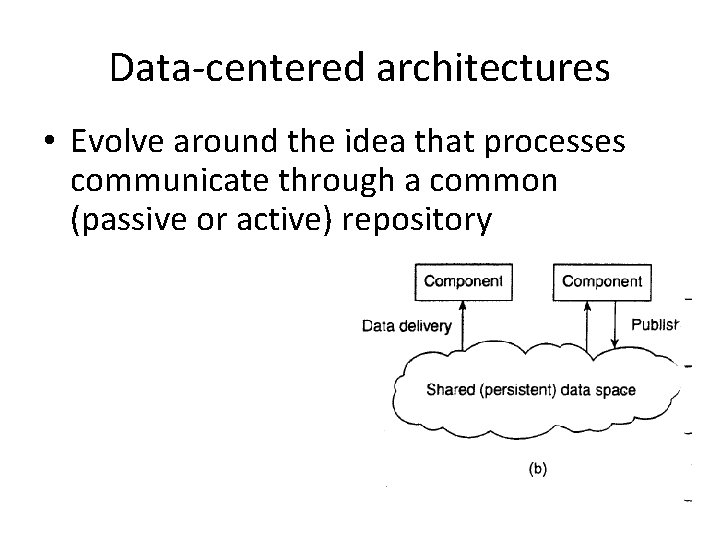 Data-centered architectures

• Evolve around the idea that processes communicate through a common (passive or active) repository

Component

Component

Data delivery

Publish

Shared (persistent) data space

(b)